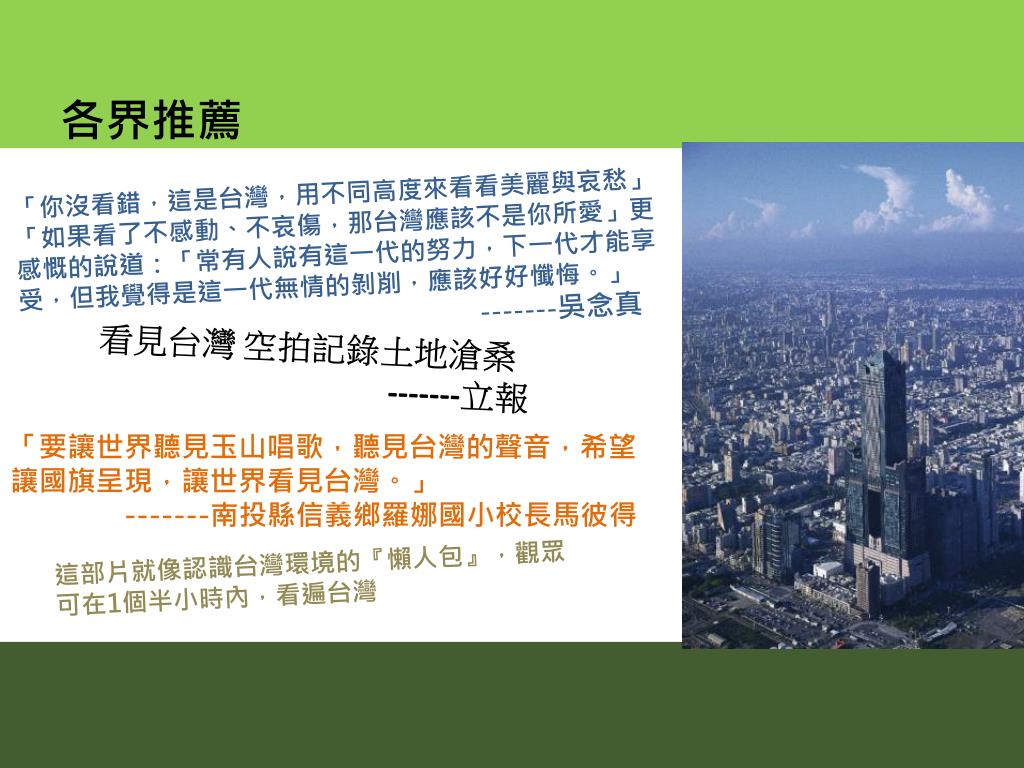 各界推薦

「你沒看錯，這是台灣，用不同高度來看看美麗與哀愁」「如果看了不感動、不哀傷，那台灣應該不是你所愛」更感慨的說道：「常有人說有這一代的努力，下一代才能享受，但我覺得是這一代無情的剝削，應該好好懺悔。」
-------吳念真

看見台灣 空拍記錄土地滄桑
-------立報

「要讓世界聽見玉山唱歌，聽見台灣的聲音，希望讓國旗呈現，讓世界看見台灣。」
-------南投縣信義鄉羅娜國小校長馬彼得

這部片就像認識台灣環境的『懶人包』，觀眾可在1個半小時內，看遍台灣